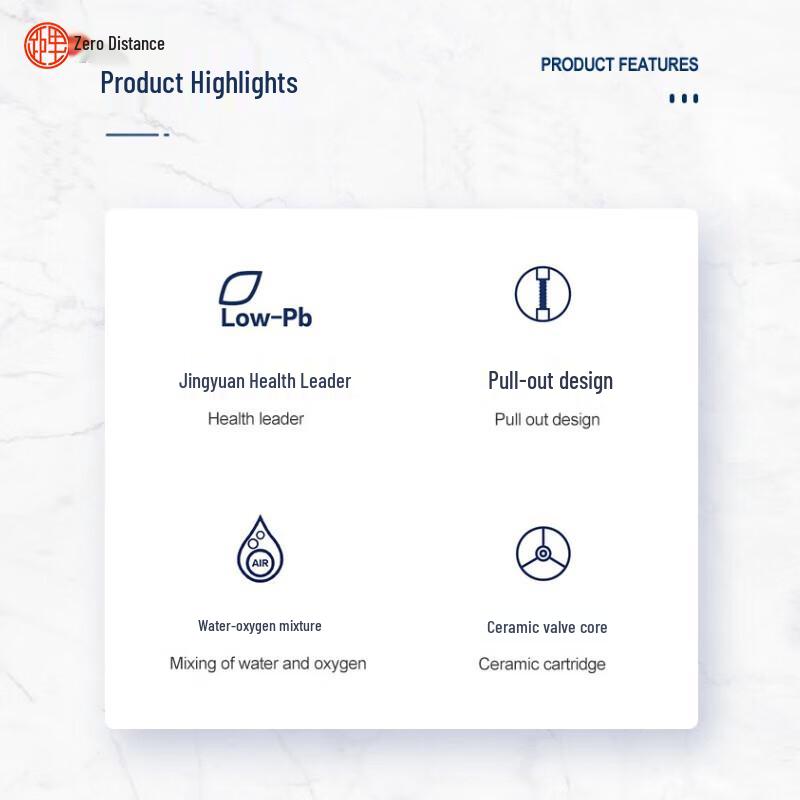 Zero Distance

Product Highlights

PRODUCT FEATURES

Low-Pb

Jingyuan Health Leader

Health leader

Pull-out design

Pull out design

AIR

Water-oxygen mixture

Mixing of water and oxygen

Ceramic valve core

Ceramic cartridge